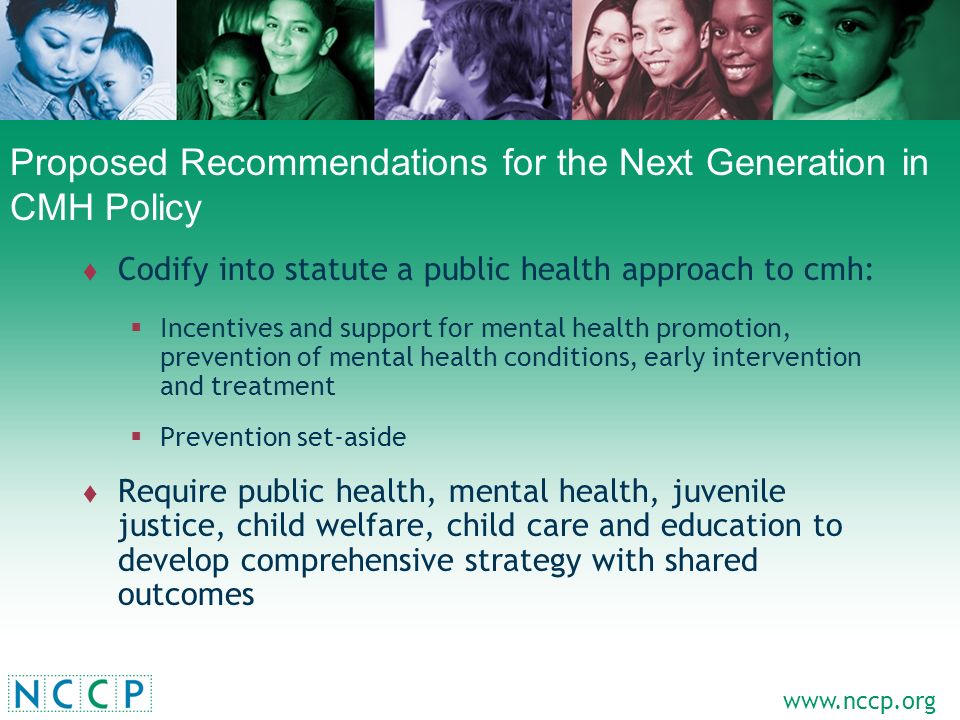 Proposed Recommendations for the Next Generation in CMH Policy

♦ Codify into statute a public health approach to cmh:

▪ Incentives and support for mental health promotion, prevention of mental health conditions, early intervention and treatment

▪ Prevention set-aside

♦ Require public health, mental health, juvenile justice, child welfare, child care and education to develop comprehensive strategy with shared outcomes

NCCP

www.nccp.org